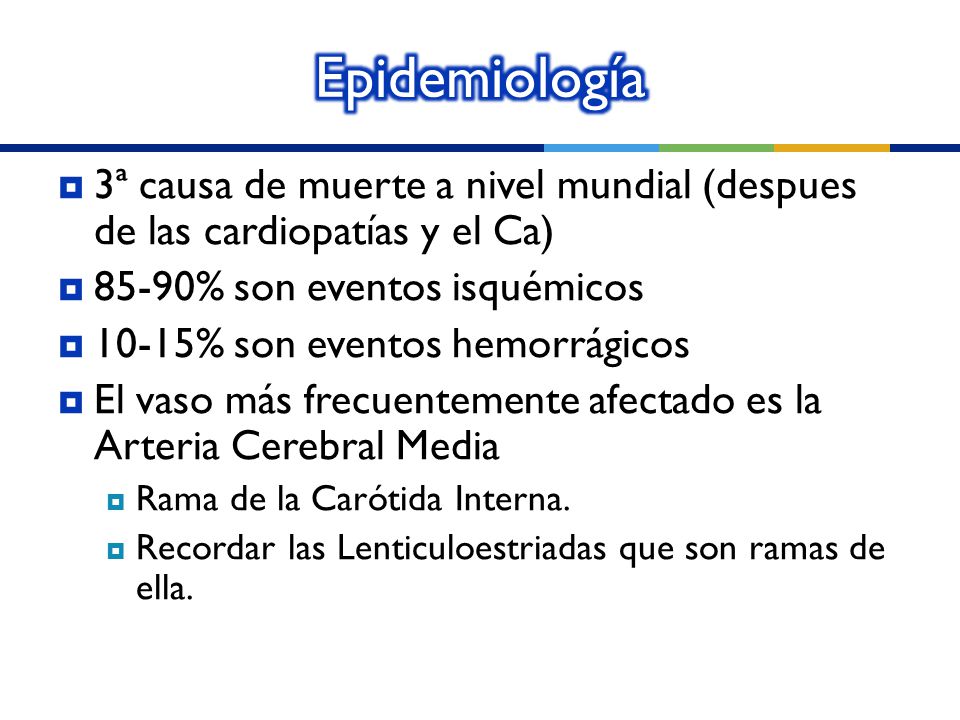 Epidemiología

3ª causa de muerte a nivel mundial (despues de las cardiopatías y el Ca)

85-90% son eventos isquémicos

10-15% son eventos hemorrágicos

El vaso más frecuentemente afectado es la Arteria Cerebral Media

Rama de la Carótida Interna.

Recordar las Lenticuloestriadas que son ramas de ella.